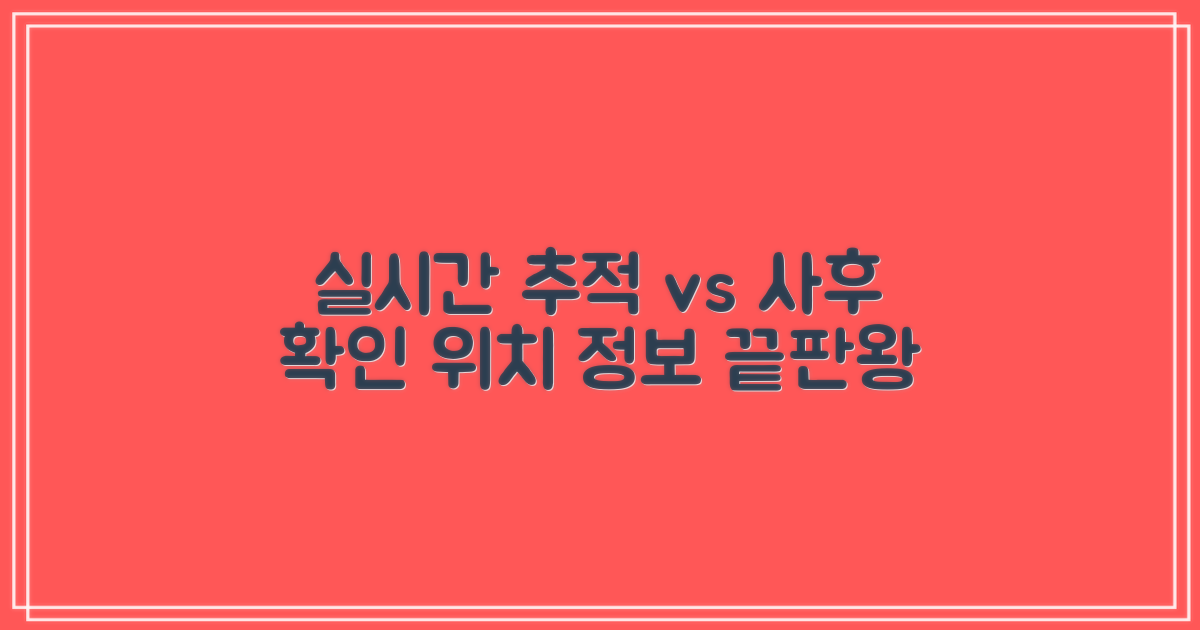 실시간 추적 vs 사후 확인 위치 정보 끝판왕